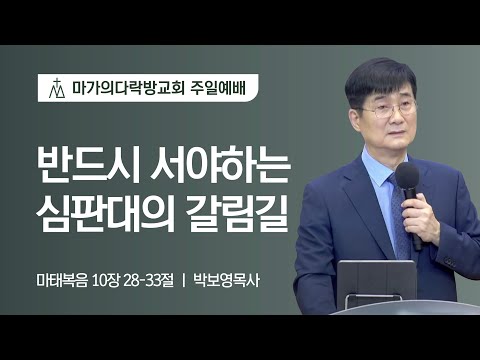 마가의다락방교회 주일예배

반드시 서야하는 심판대의 갈림길

마태복음 10장 28-33절 | 박보영목사